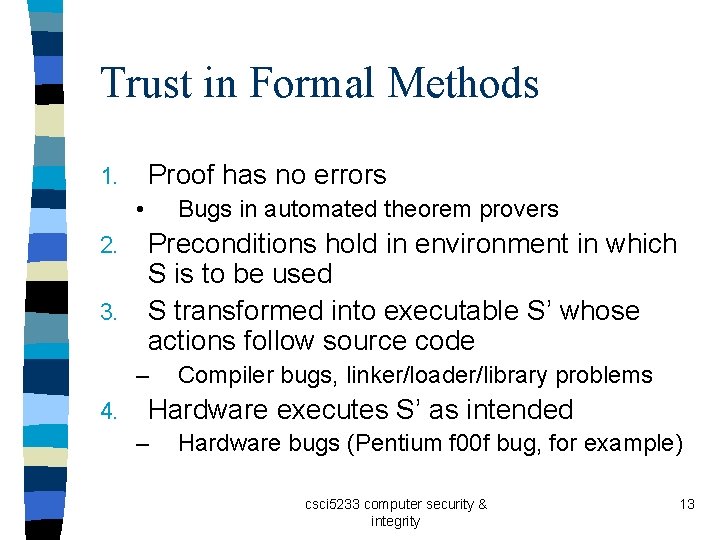 Trust in Formal Methods

1. Proof has no errors
   • Bugs in automated theorem provers
2. Preconditions hold in environment in which S is to be used
3. S transformed into executable S' whose actions follow source code
   – Compiler bugs, linker/loader/library problems
4. Hardware executes S' as intended
   – Hardware bugs (Pentium f00f bug, for example)

csci5233 computer security & integrity

13